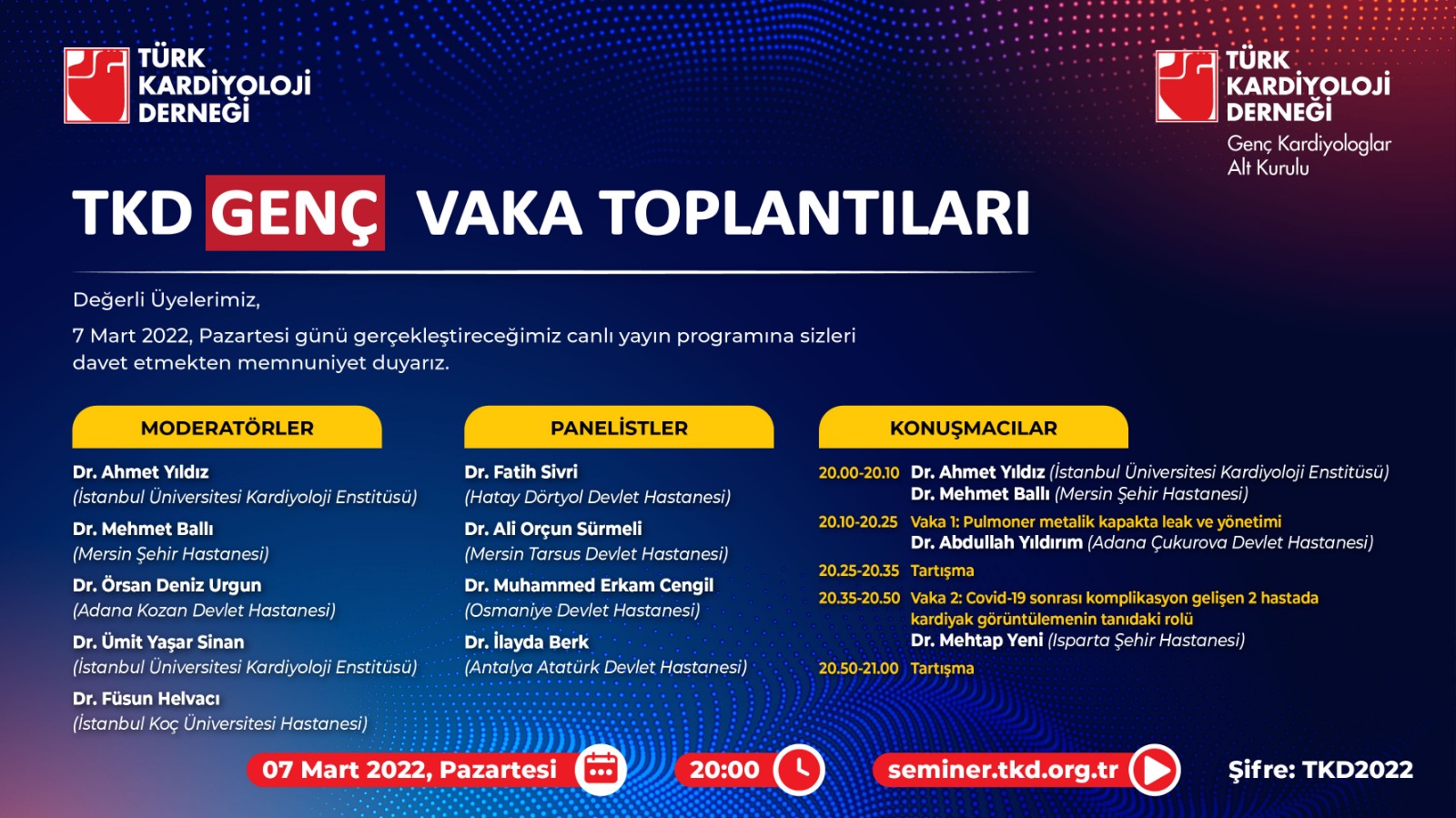 TÜRK KARDİYOLOJİ DERNEĞİ

TÜRK KARDİYOLOJİ DERNEĞİ
Genç Kardiyologlar Alt Kurulu

TKD GENÇ VAKA TOPLANTILARI

Değerli Üyelerimiz,

7 Mart 2022, Pazartesi günü gerçekleştireceğimiz canlı yayın programına sizleri davet etmekten memnuniyet duyarız.

MODERATÖRLER

Dr. Ahmet Yıldız
(İstanbul Üniversitesi Kardiyoloji Enstitüsü)

Dr. Mehmet Ballı
(Mersin Şehir Hastanesi)

Dr. Örsan Deniz Urgun
(Adana Kozan Devlet Hastanesi)

Dr. Ümit Yaşar Sinan
(İstanbul Üniversitesi Kardiyoloji Enstitüsü)

Dr. Füsun Helvacı
(İstanbul Koç Üniversitesi Hastanesi)

PANELİSTLER

Dr. Fatih Sivri
(Hatay Dörtyol Devlet Hastanesi)

Dr. Ali Orçun Sürmeli
(Mersin Tarsus Devlet Hastanesi)

Dr. Muhammed Erkam Cengil
(Osmaniye Devlet Hastanesi)

Dr. İlayda Berk
(Antalya Atatürk Devlet Hastanesi)

KONUŞMACILAR

20.00-20.10 Dr. Ahmet Yıldız (İstanbul Üniversitesi Kardiyoloji Enstitüsü)
Dr. Mehmet Ballı (Mersin Şehir Hastanesi)

20.10-20.25 Vaka 1: Pulmoner metalik kapakta leak ve yönetimi
Dr. Abdullah Yıldırım (Adana Çukurova Devlet Hastanesi)

20.25-20.35 Tartışma

20.35-20.50 Vaka 2: Covid-19 sonrası komplikasyon gelişen 2 hastada kardiyak görüntülemenin tanıdaki rolü
Dr. Mehtap Yeni (Isparta Şehir Hastanesi)

20.50-21.00 Tartışma

07 Mart 2022, Pazartesi 20:00 seminer.tkd.org.tr Şifre: TKD2022